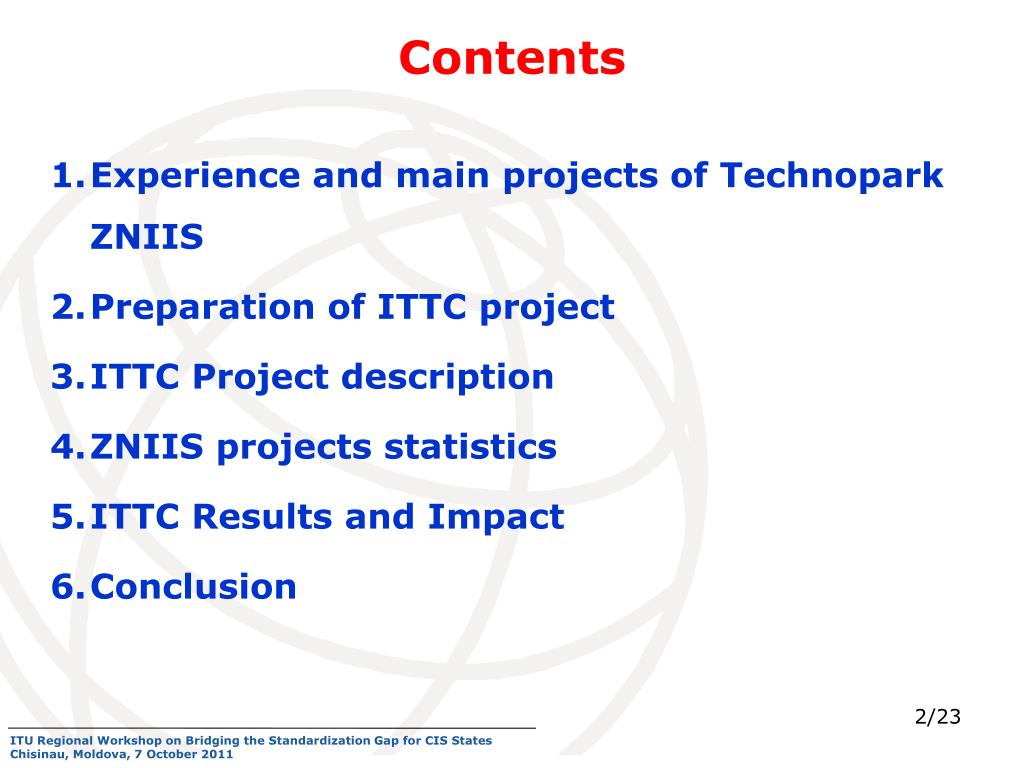 Contents

1. Experience and main projects of Technopark ZNIIS
2. Preparation of ITTC project
3. ITTC Project description
4. ZNIIS projects statistics
5. ITTC Results and Impact
6. Conclusion

2/23

ITU Regional Workshop on Bridging the Standardization Gap for CIS States
Chisinau, Moldova, 7 October 2011